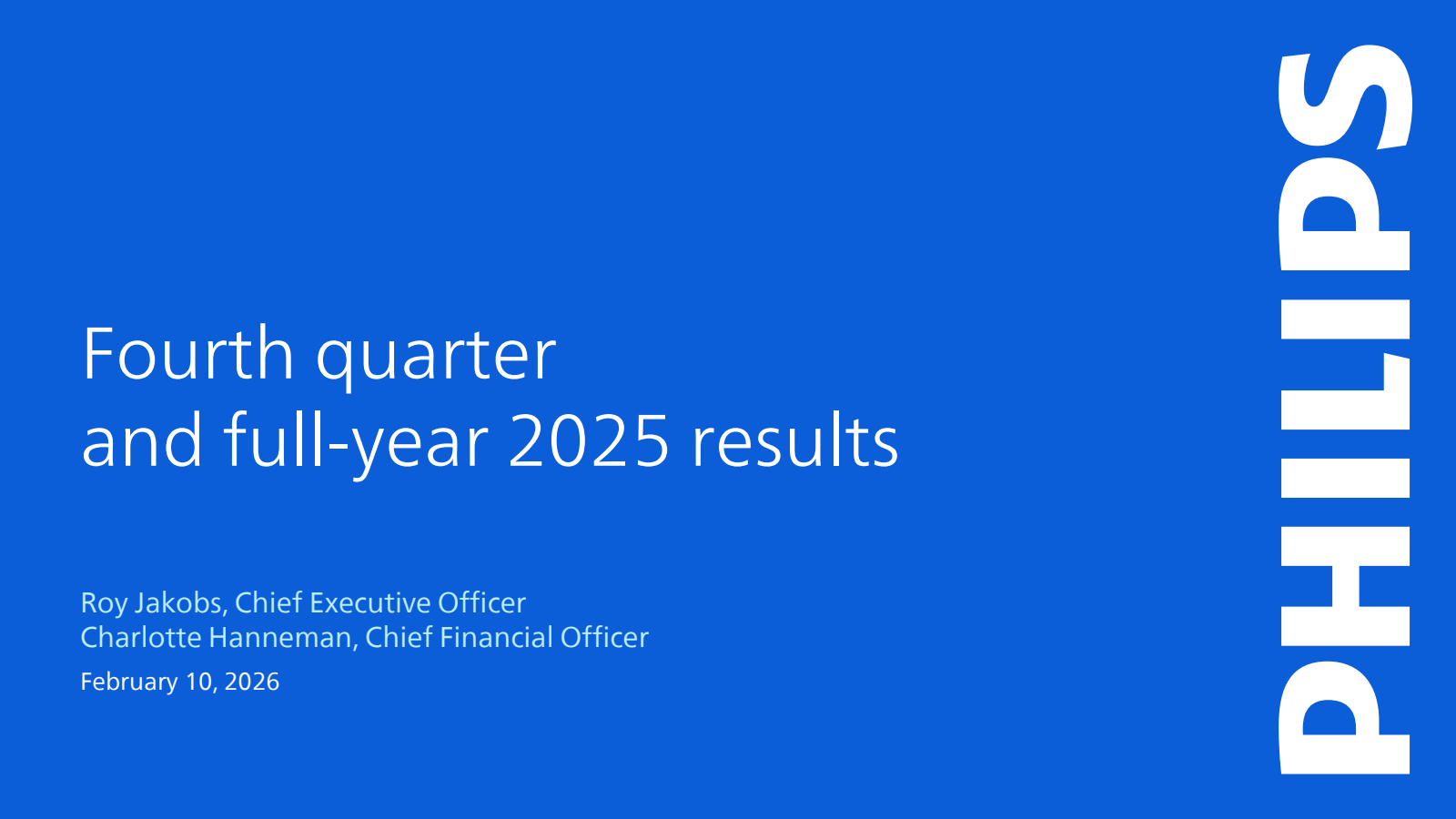 Fourth quarter
and full-year 2025 results

Roy Jakobs, Chief Executive Officer
Charlotte Hanneman, Chief Financial Officer
February 10, 2026

PHILIPS